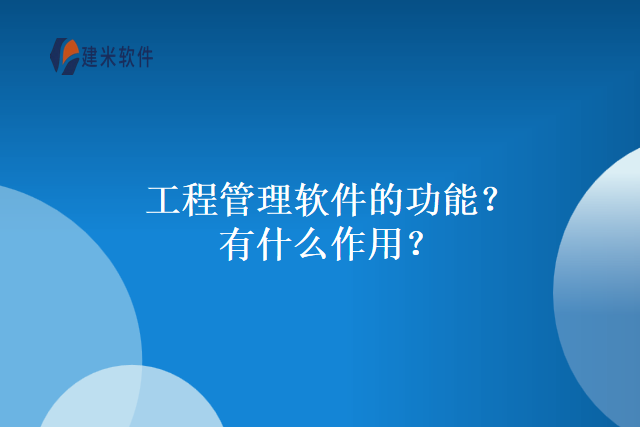 建米软件

工程管理软件的功能？
有什么作用？